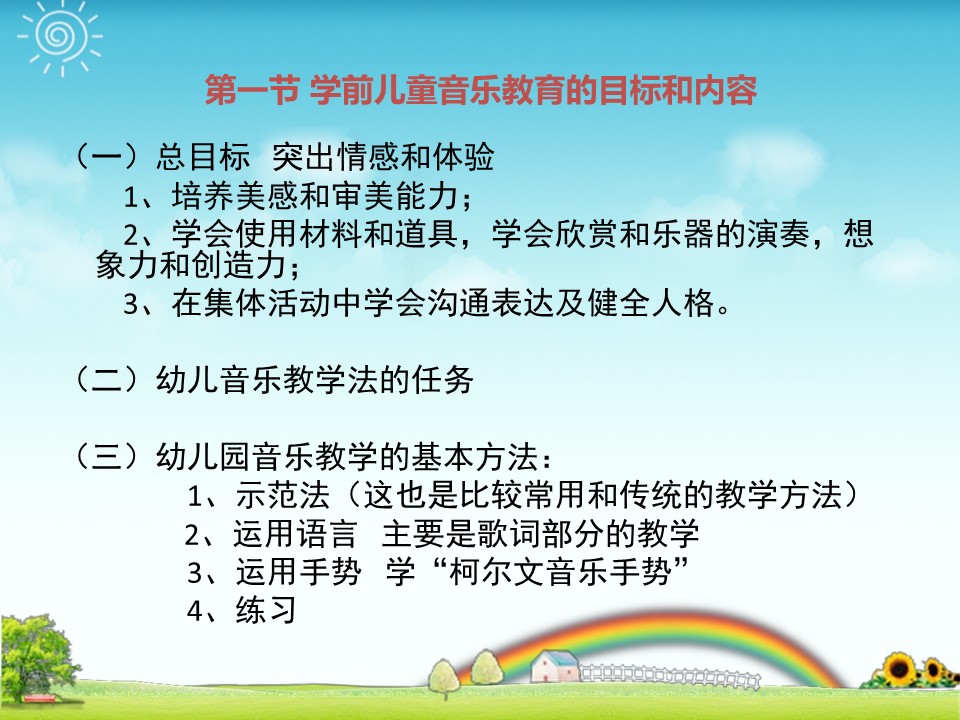 第一节 学前儿童音乐教育的目标和内容

（一）总目标 突出情感和体验

1、培养美感和审美能力；

2、学会使用材料和道具，学会欣赏和乐器的演奏，想象力和创造力；

3、在集体活动中学会沟通表达及健全人格。

（二）幼儿音乐教学法的任务

（三）幼儿园音乐教学的基本方法：

1、示范法（这也是比较常用和传统的教学方法）

2、运用语言 主要是歌词部分的教学

3、运用手势 学“柯尔文音乐手势”

4、练习